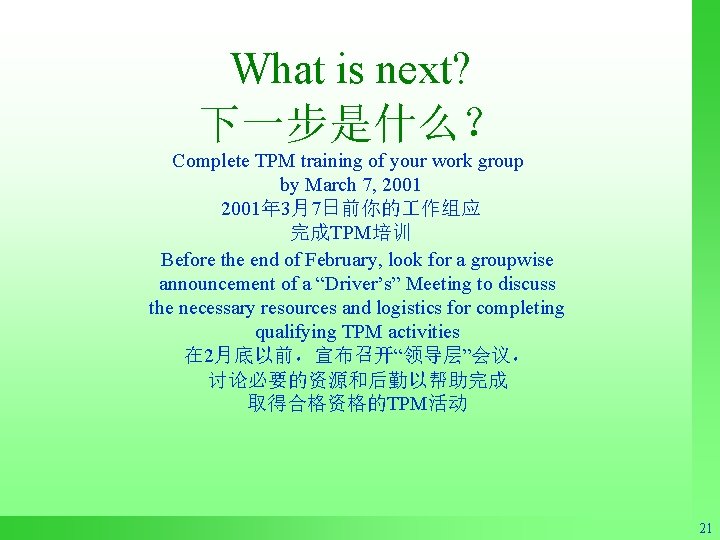 What is next?
下一步是什么？

Complete TPM training of your work group by March 7, 2001
2001年3月7日前你的工作组应完成TPM培训

Before the end of February, look for a groupwise announcement of a “Driver’s” Meeting to discuss the necessary resources and logistics for completing qualifying TPM activities
在2月底以前，宣布召开“领导层”会议，讨论必要的资源和后勤以帮助完成取得合格资格的TPM活动

21